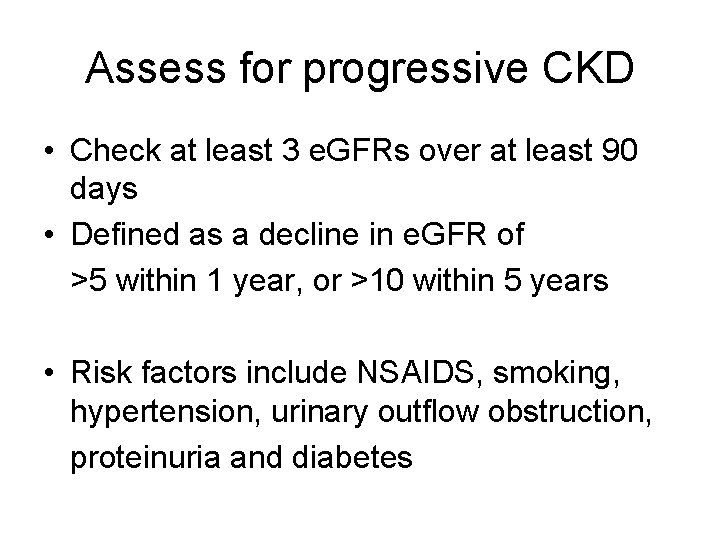 Assess for progressive CKD

• Check at least 3 eGFRs over at least 90 days
• Defined as a decline in eGFR of >5 within 1 year, or >10 within 5 years

• Risk factors include NSAIDS, smoking, hypertension, urinary outflow obstruction, proteinuria and diabetes